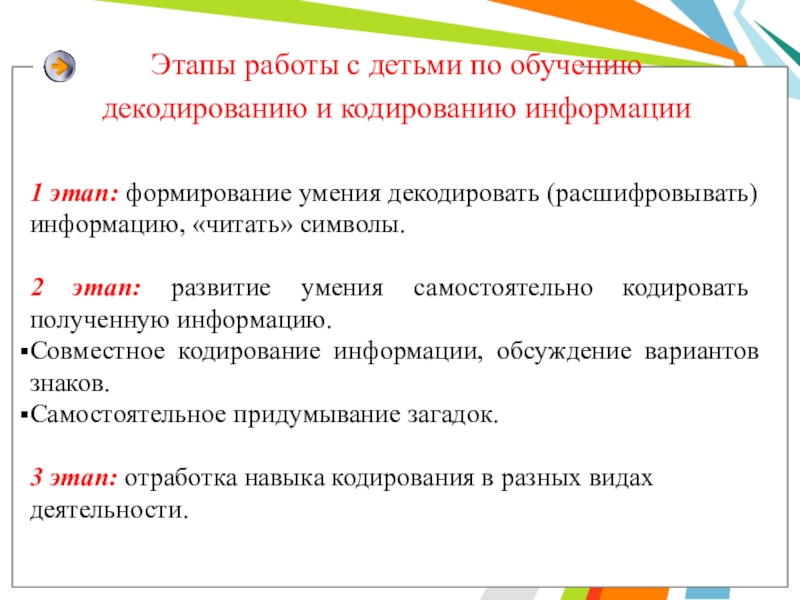 Этапы работы с детьми по обучению декодированию и кодированию информации

1 этап: формирование умения декодировать (расшифровывать) информацию, «читать» символы.

2 этап: развитие умения самостоятельно кодировать полученную информацию.
▪Совместное кодирование информации, обсуждение вариантов знаков.
▪Самостоятельное придумывание загадок.

3 этап: отработка навыка кодирования в разных видах деятельности.